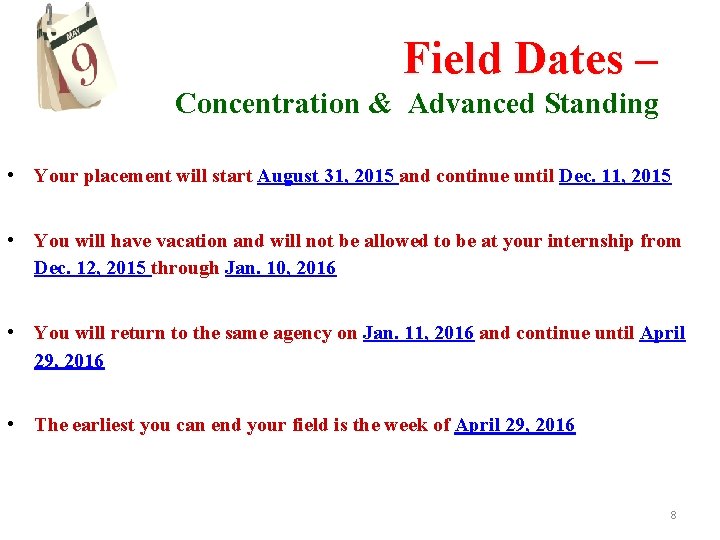 MAY
9

Field Dates –
Concentration & Advanced Standing

• Your placement will start August 31, 2015 and continue until Dec. 11, 2015

• You will have vacation and will not be allowed to be at your internship from Dec. 12, 2015 through Jan. 10, 2016

• You will return to the same agency on Jan. 11, 2016 and continue until April 29, 2016

• The earliest you can end your field is the week of April 29, 2016

8